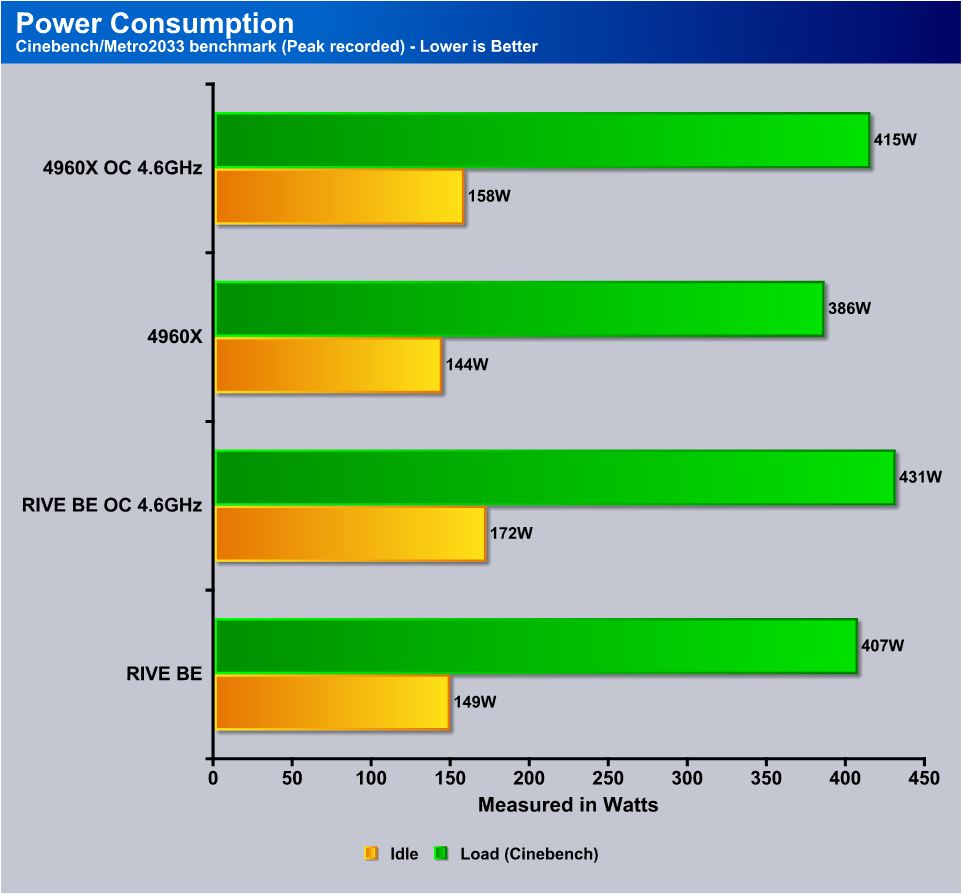 Power Consumption
Cinebench/Metro2033 benchmark (Peak recorded) - Lower is Better

4960X OC 4.6GHz
415W
158W

4960X
386W
144W

RIVE BE OC 4.6GHz
431W
172W

RIVE BE
407W
149W

0 50 100 150 200 250 300 350 400 450
Measured in Watts

Idle Load (Cinebench)